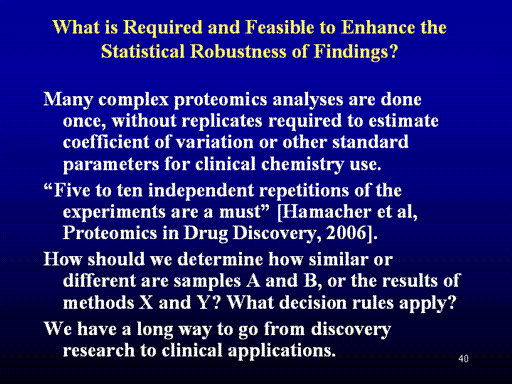 What is Required and Feasible to Enhance the Statistical Robustness of Findings?

Many complex proteomics analyses are done once, without replicates required to estimate coefficient of variation or other standard parameters for clinical chemistry use.

“Five to ten independent repetitions of the experiments are a must” [Hamacher et al, Proteomics in Drug Discovery, 2006].

How should we determine how similar or different are samples A and B, or the results of methods X and Y? What decision rules apply?

We have a long way to go from discovery research to clinical applications.

40